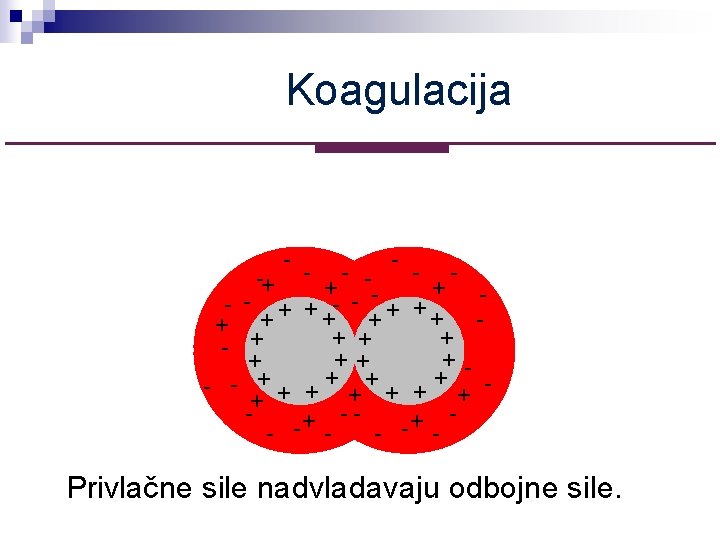 Koagulacija

Privlačne sile nadvladavaju odbojne sile.